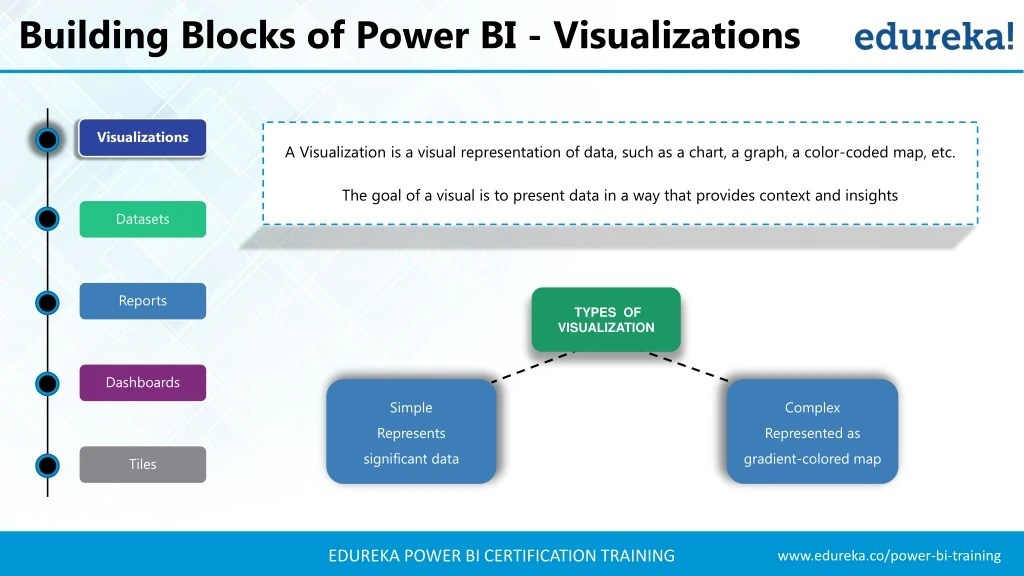 Building Blocks of Power BI - Visualizations

edureka!

Visualizations

Datasets

Reports

Dashboards

Tiles

A Visualization is a visual representation of data, such as a chart, a graph, a color-coded map, etc.

The goal of a visual is to present data in a way that provides context and insights

TYPES OF VISUALIZATION

Simple
Represents
significant data

Complex
Represented as
gradient-colored map

EDUREKA POWER BI CERTIFICATION TRAINING

www.edureka.co/power-bi-training